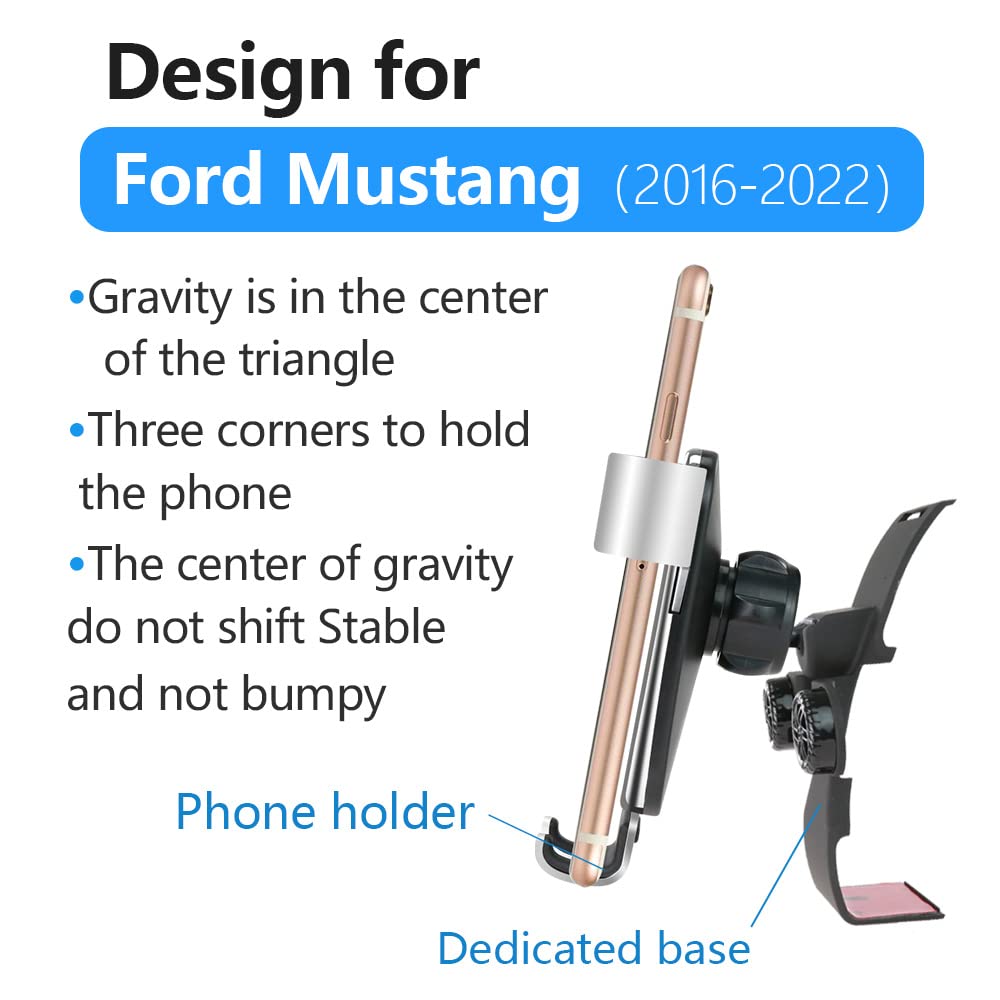 Design for

Ford Mustang (2016-2022)

•Gravity is in the center of the triangle

•Three corners to hold the phone

•The center of gravity do not shift Stable and not bumpy

Phone holder

Dedicated base